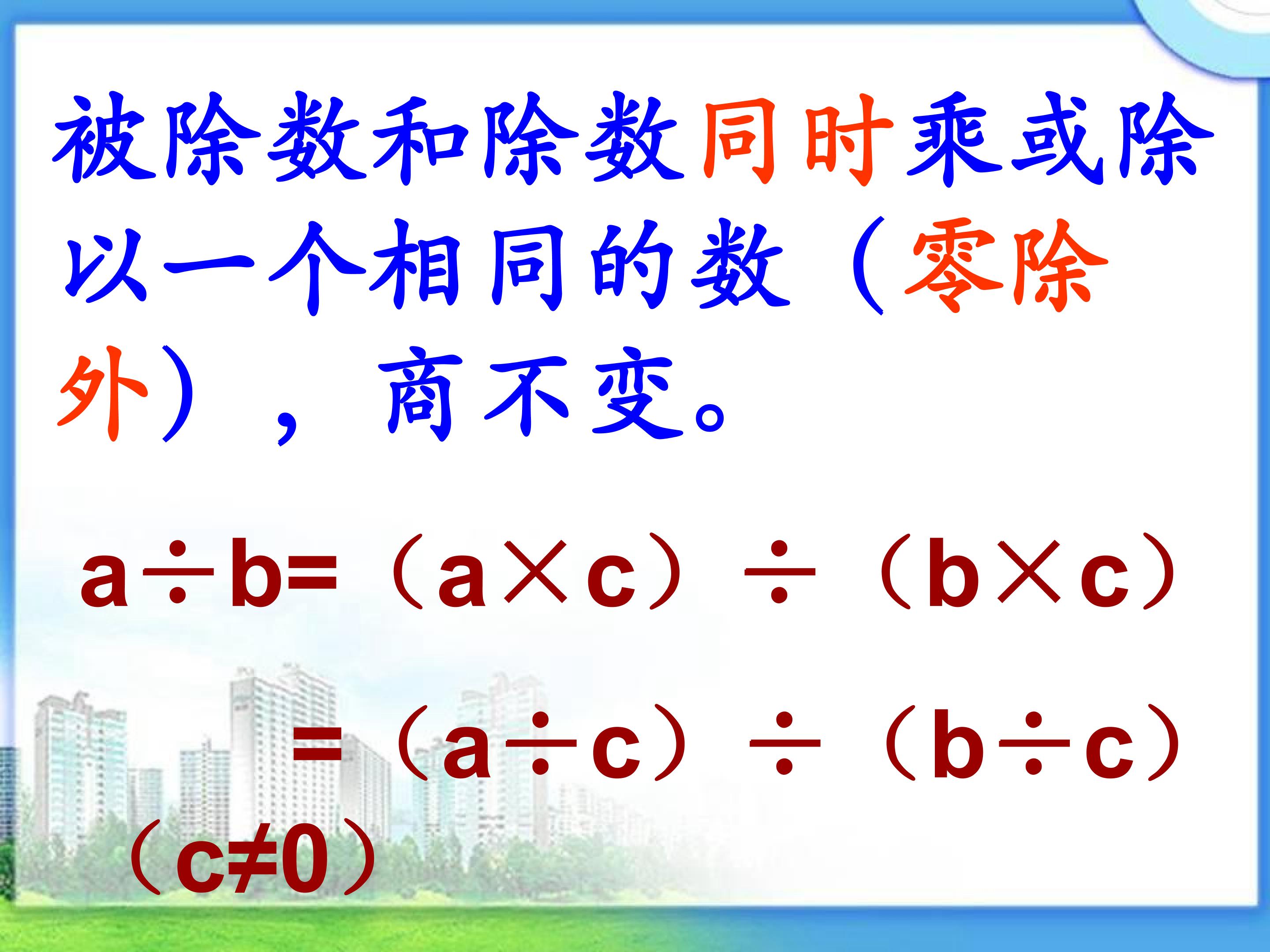 被除数和除数同时乘或除以一个相同的数（零除外），商不变。

$a \div b = (a \times c) \div (b \times c)$

$= (a \div c) \div (b \div c)$

$(c \neq 0)$